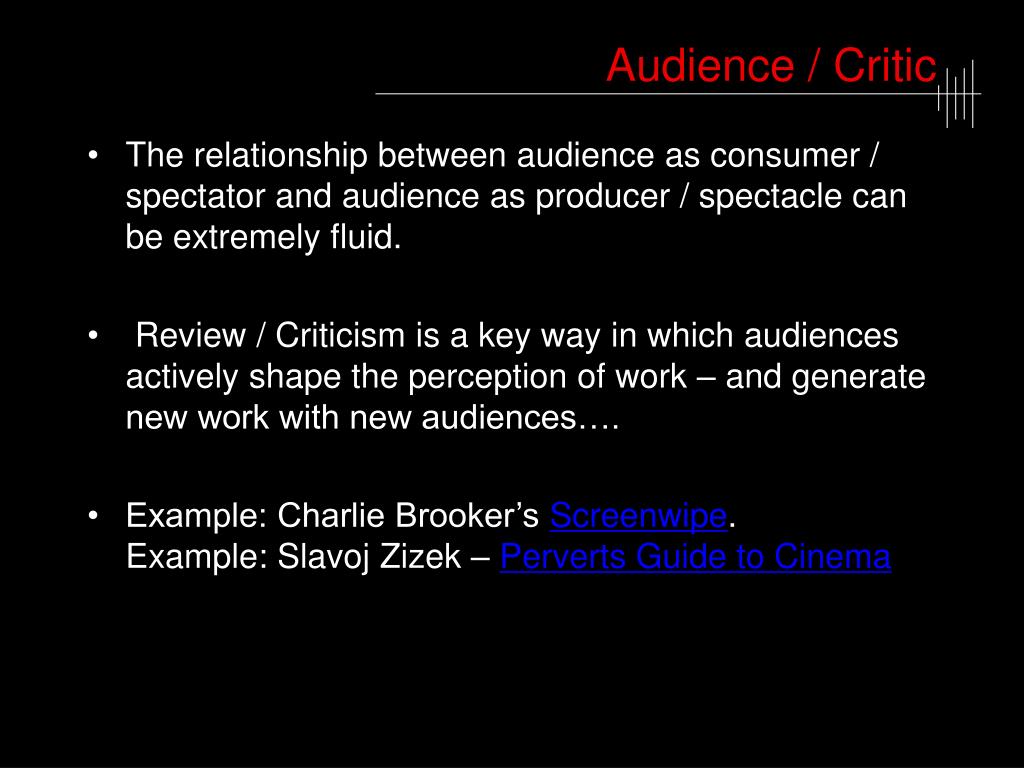 Audience / Critic

• The relationship between audience as consumer / spectator and audience as producer / spectacle can be extremely fluid.

• Review / Criticism is a key way in which audiences actively shape the perception of work – and generate new work with new audiences….

• Example: Charlie Brooker’s Screenwipe.
Example: Slavoj Zizek – Perverts Guide to Cinema